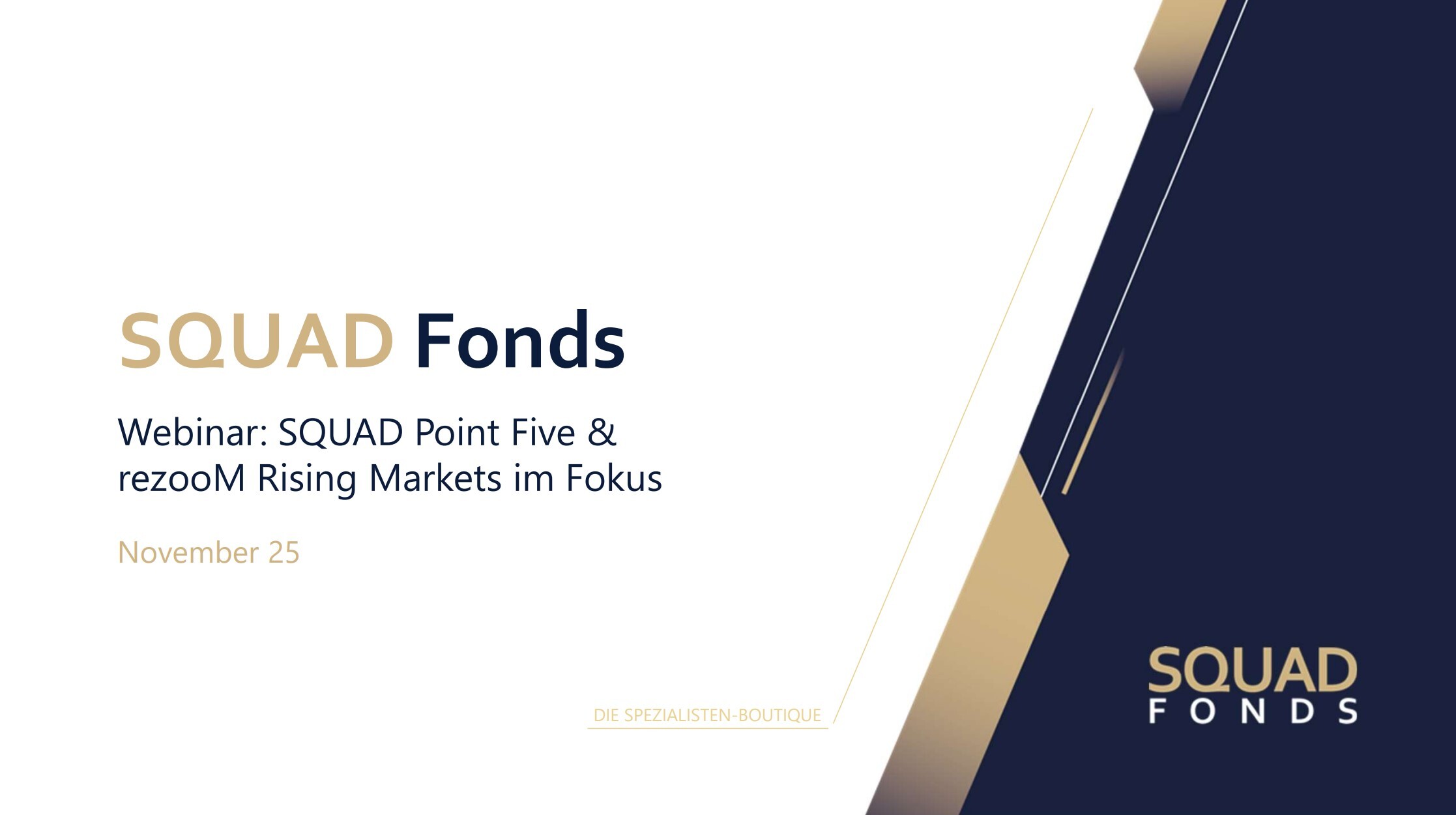 SQUAD Fonds

Webinar: SQUAD Point Five & rezooM Rising Markets im Fokus

November 25

DIE SPEZIALISTEN-BOUTIQUE

SQUAD
FONDS